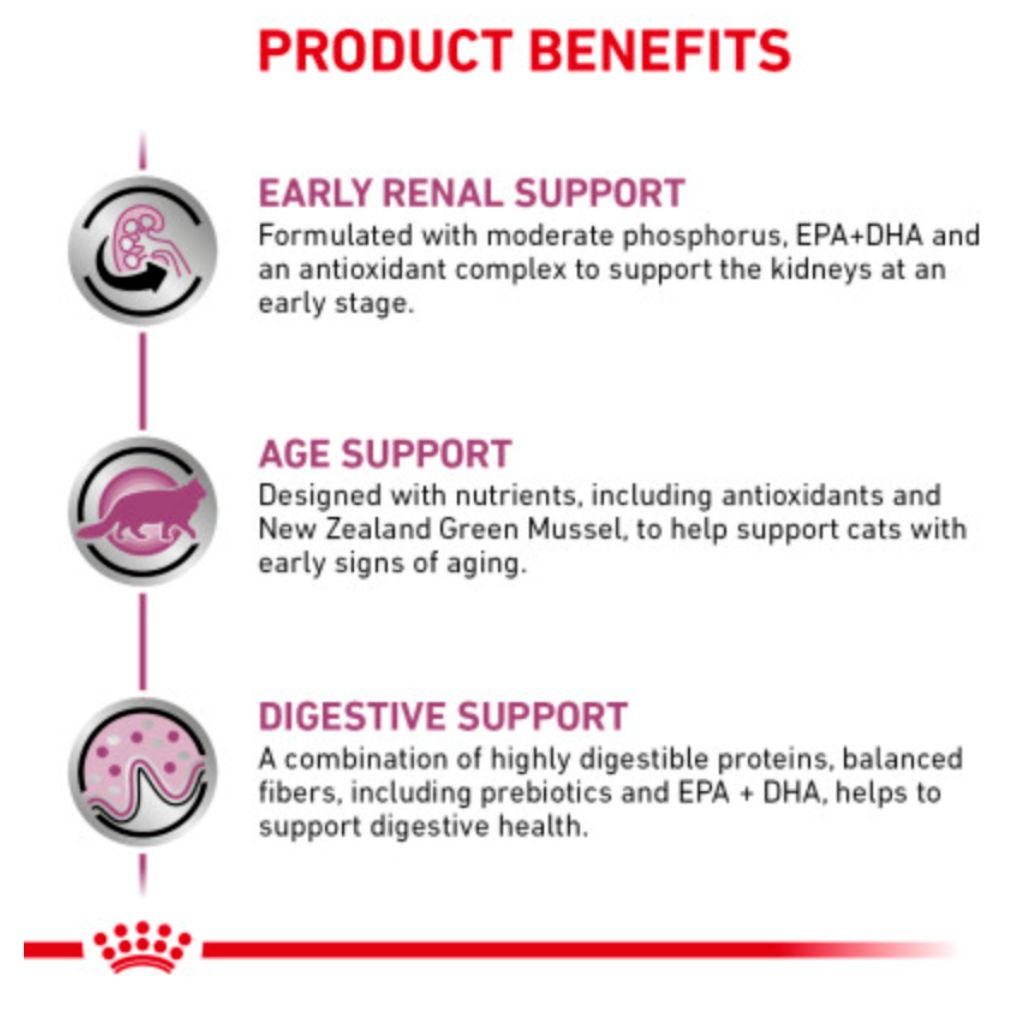 PRODUCT BENEFITS

EARLY RENAL SUPPORT
Formulated with moderate phosphorus, EPA+DHA and an antioxidant complex to support the kidneys at an early stage.

AGE SUPPORT
Designed with nutrients, including antioxidants and New Zealand Green Mussel, to help support cats with early signs of aging.

DIGESTIVE SUPPORT
A combination of highly digestible proteins, balanced fibers, including prebiotics and EPA + DHA, helps to support digestive health.